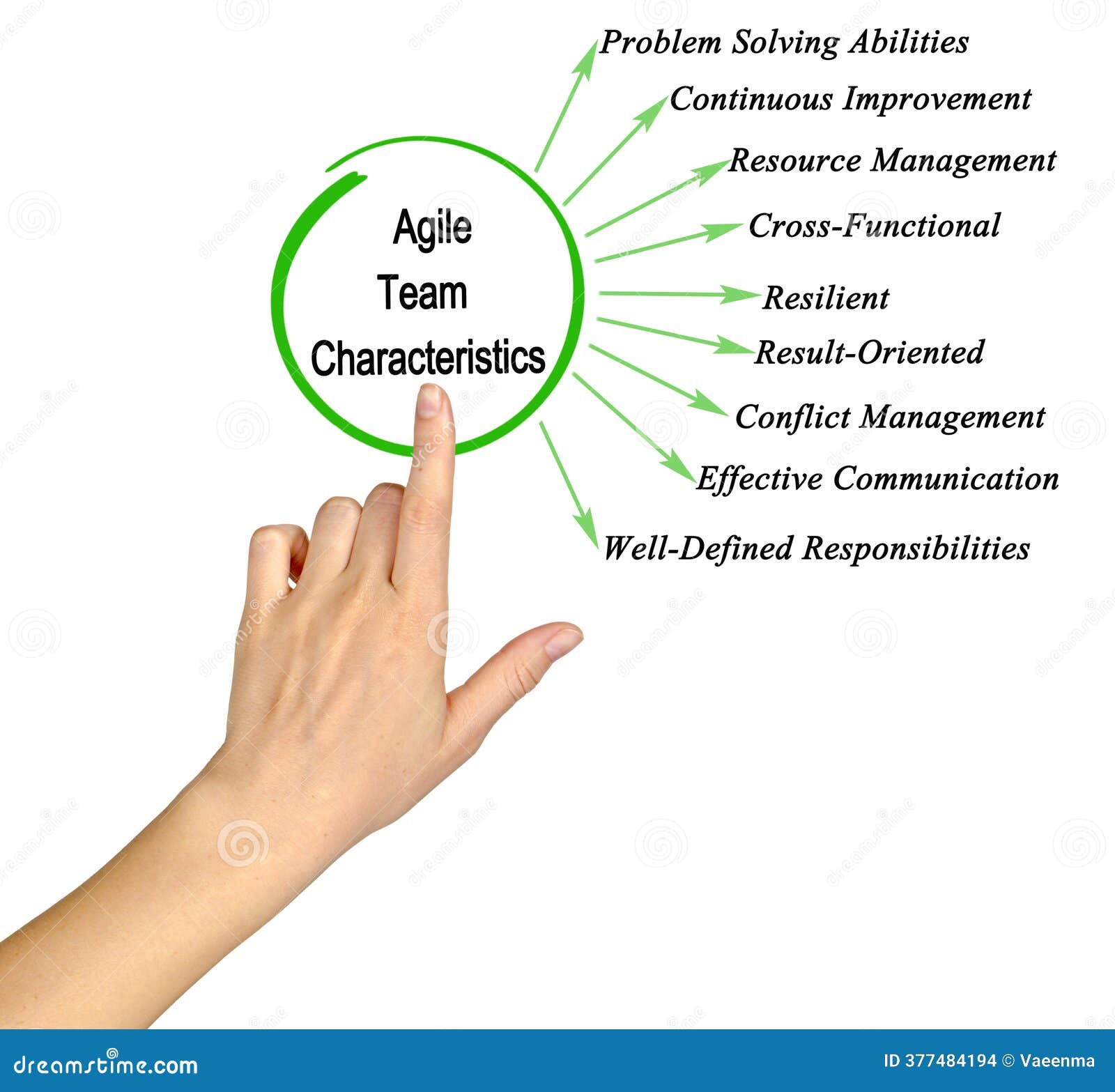 Agile Team Characteristics

Problem Solving Abilities
Continuous Improvement
Resource Management
Cross-Functional
Resilient
Result-Oriented
Conflict Management
Effective Communication
Well-Defined Responsibilities

dreamstime.com
ID 377484194 © Vaeenma